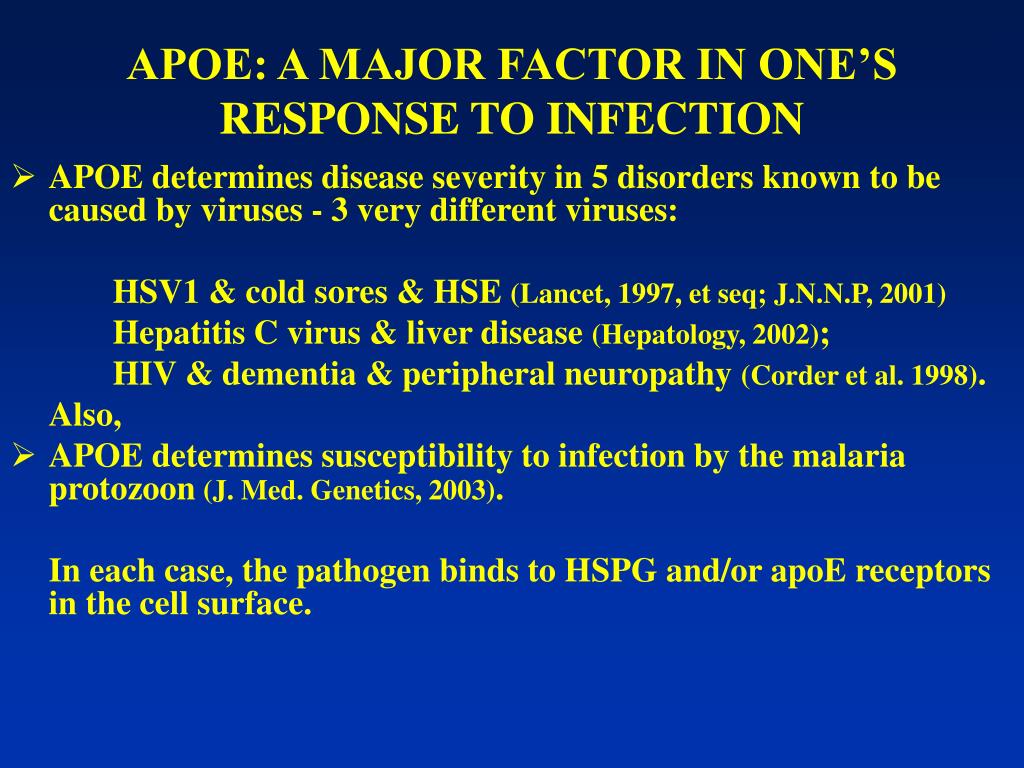 APOE: A MAJOR FACTOR IN ONE’S RESPONSE TO INFECTION

➢ APOE determines disease severity in 5 disorders known to be caused by viruses - 3 very different viruses:

HSV1 & cold sores & HSE (Lancet, 1997, et seq; J.N.N.P, 2001)
Hepatitis C virus & liver disease (Hepatology, 2002);
HIV & dementia & peripheral neuropathy (Corder et al. 1998).

Also,

➢ APOE determines susceptibility to infection by the malaria protozoon (J. Med. Genetics, 2003).

In each case, the pathogen binds to HSPG and/or apoE receptors in the cell surface.